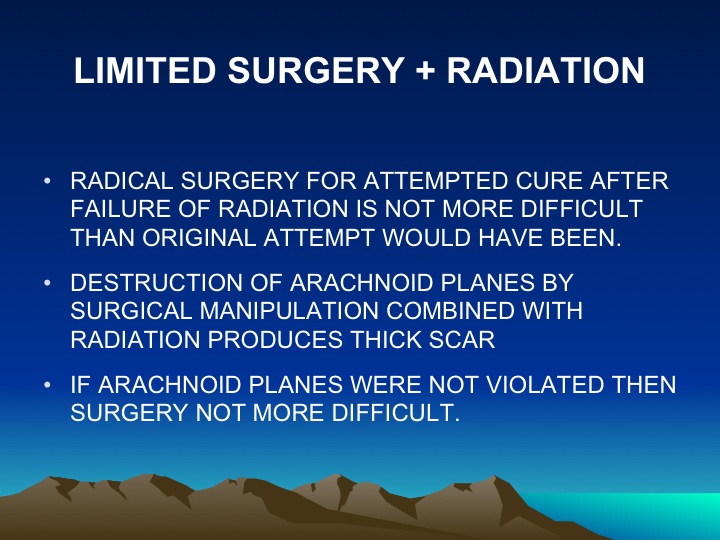 LIMITED SURGERY + RADIATION

• RADICAL SURGERY FOR ATTEMPTED CURE AFTER FAILURE OF RADIATION IS NOT MORE DIFFICULT THAN ORIGINAL ATTEMPT WOULD HAVE BEEN.

• DESTRUCTION OF ARACHNOID PLANES BY SURGICAL MANIPULATION COMBINED WITH RADIATION PRODUCES THICK SCAR

• IF ARACHNOID PLANES WERE NOT VIOLATED THEN SURGERY NOT MORE DIFFICULT.